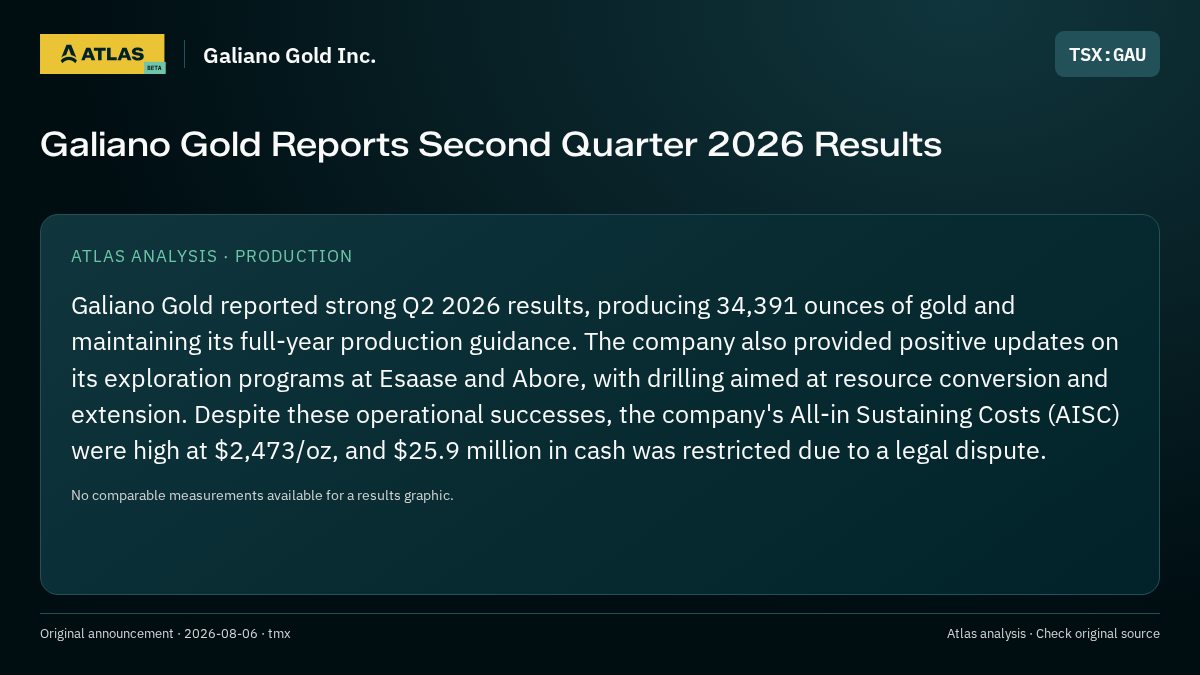 ATLAS BETA

Galiano Gold Inc.

TSX:GAU

Galiano Gold Reports Second Quarter 2026 Results

ATLAS ANALYSIS · PRODUCTION

Galiano Gold reported strong Q2 2026 results, producing 34,391 ounces of gold and maintaining its full-year production guidance. The company also provided positive updates on its exploration programs at Esaase and Abore, with drilling aimed at resource conversion and extension. Despite these operational successes, the company's All-in Sustaining Costs (AISC) were high at $2,473/oz, and $25.9 million in cash was restricted due to a legal dispute.

No comparable measurements available for a results graphic.

Original announcement · 2026-08-06 · tmx

Atlas analysis · Check original source